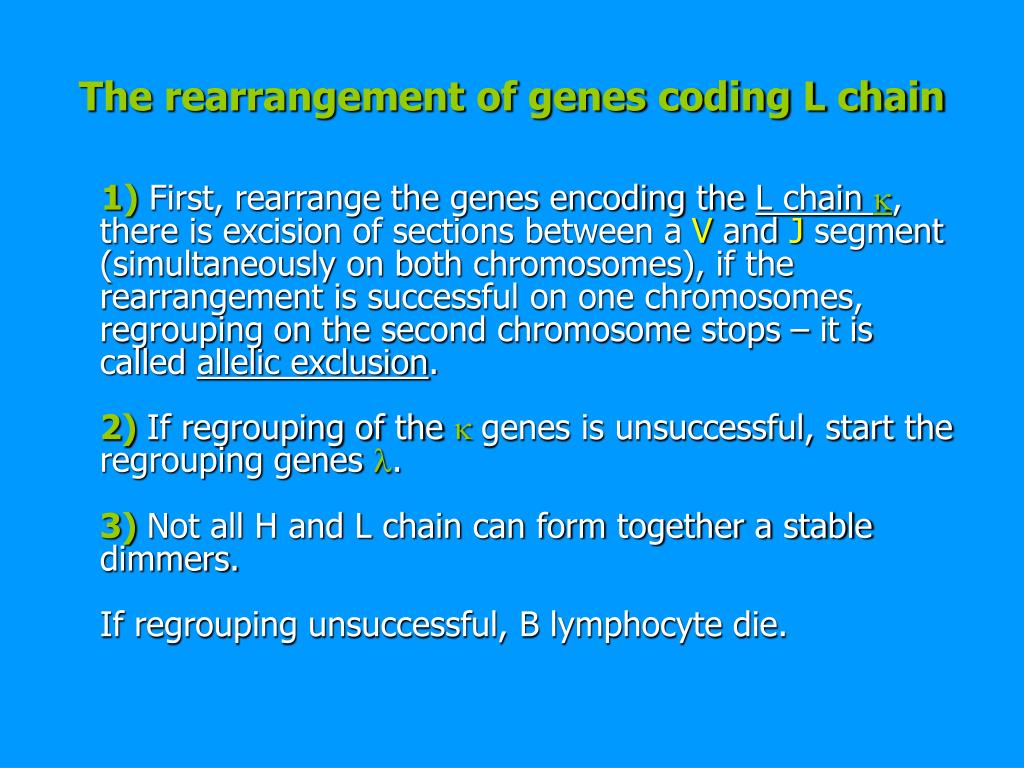 The rearrangement of genes coding L chain

1) First, rearrange the genes encoding the L chain $\kappa$, there is excision of sections between a V and J segment (simultaneously on both chromosomes), if the rearrangement is successful on one chromosomes, regrouping on the second chromosome stops – it is called allelic exclusion.

2) If regrouping of the $\kappa$ genes is unsuccessful, start the regrouping genes $\lambda$.

3) Not all H and L chain can form together a stable dimmers.

If regrouping unsuccessful, B lymphocyte die.